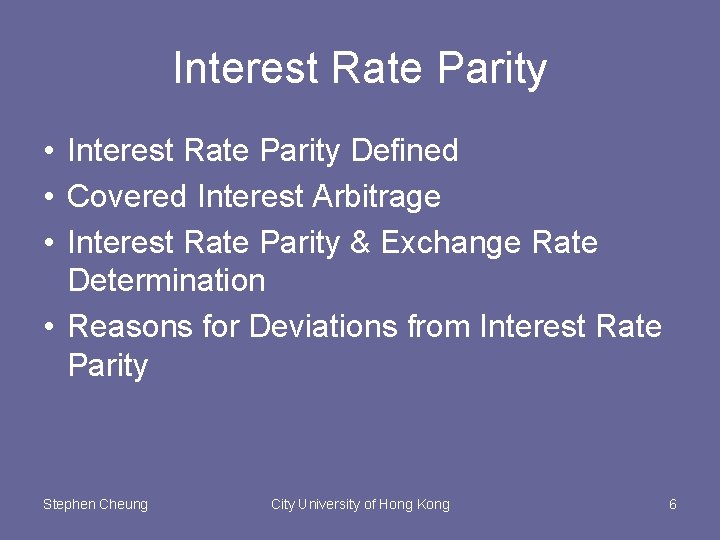 Interest Rate Parity

• Interest Rate Parity Defined
• Covered Interest Arbitrage
• Interest Rate Parity & Exchange Rate Determination
• Reasons for Deviations from Interest Rate Parity

Stephen Cheung    City University of Hong Kong    6